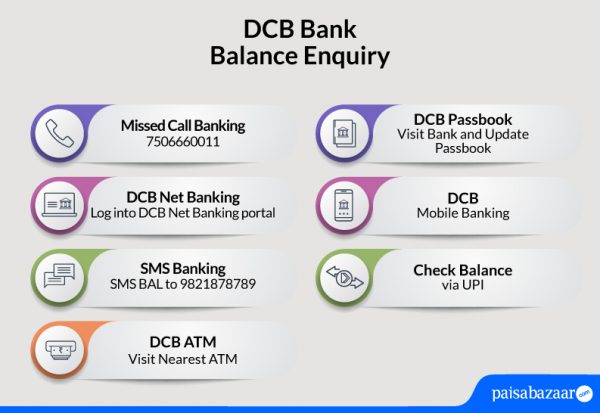 DCB Bank
Balance Enquiry

Missed Call Banking
7506660011

DCB Net Banking
Log into DCB Net Banking portal

SMS Banking
SMS BAL to 9821878789

DCB ATM
Visit Nearest ATM

DCB Passbook
Visit Bank and Update Passbook

DCB
Mobile Banking

Check Balance
via UPI

paisabazaar.com